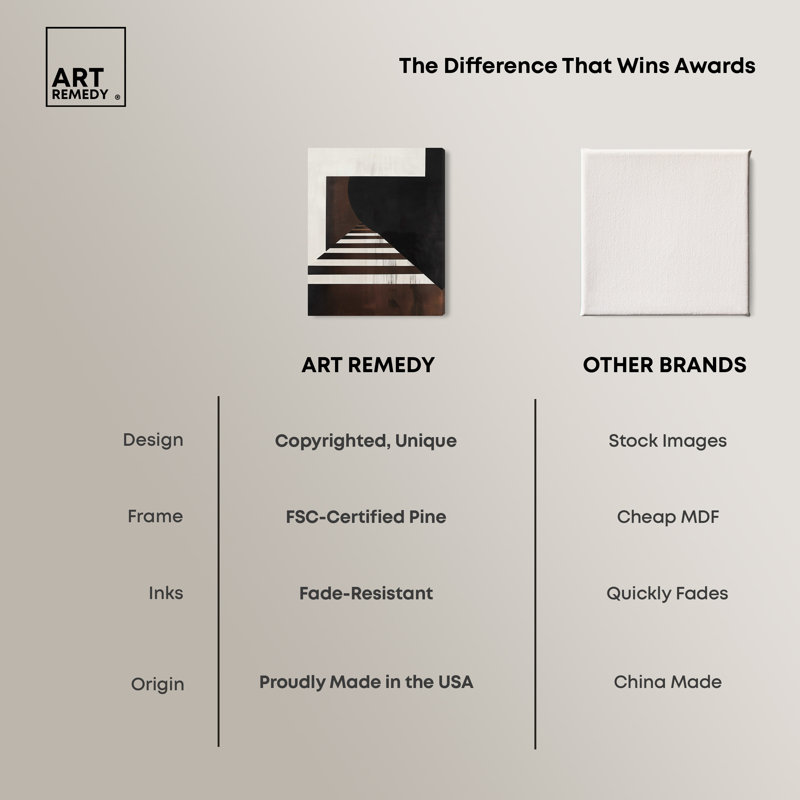 ART REMEDY ®

The Difference That Wins Awards

| | ART REMEDY | OTHER BRANDS |
|---|---|---|
| Design | Copyrighted, Unique | Stock Images |
| Frame | FSC-Certified Pine | Cheap MDF |
| Inks | Fade-Resistant | Quickly Fades |
| Origin | Proudly Made in the USA | China Made |